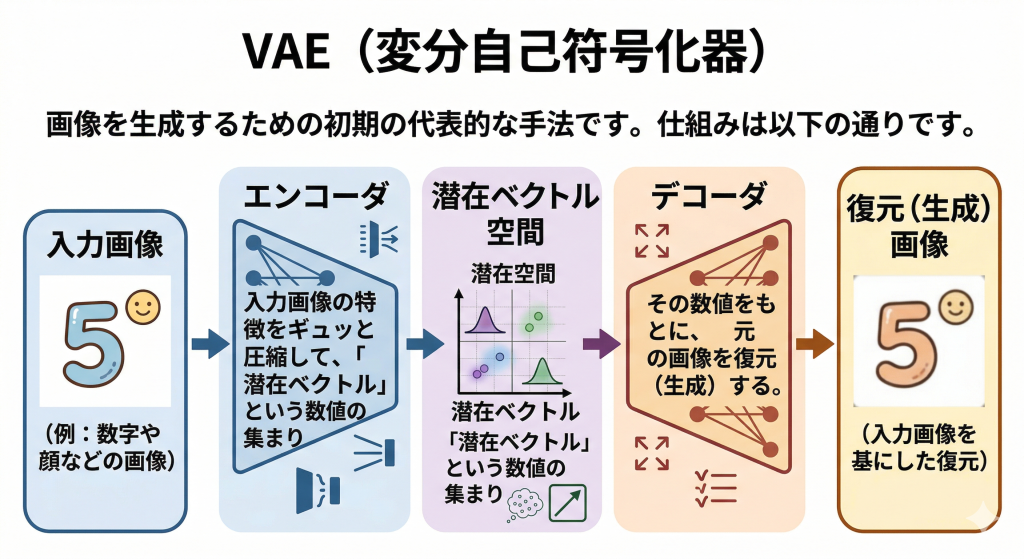 VAE（変分自己符号化器）

画像を生成するための初期の代表的な手法です。仕組みは以下の通りです。

入力画像

5

（例：数字や顔などの画像）

エンコーダ

入力画像の特徴をギュッと圧縮して、「潜在ベクトル」という数値の集まり

潜在ベクトル空間

潜在空間

潜在ベクトル

「潜在ベクトル」という数値の集まり

デコーダ

その数値をもとに、 元の画像を復元（生成）する。

復元（生成）画像

5

（入力画像を基にした復元）